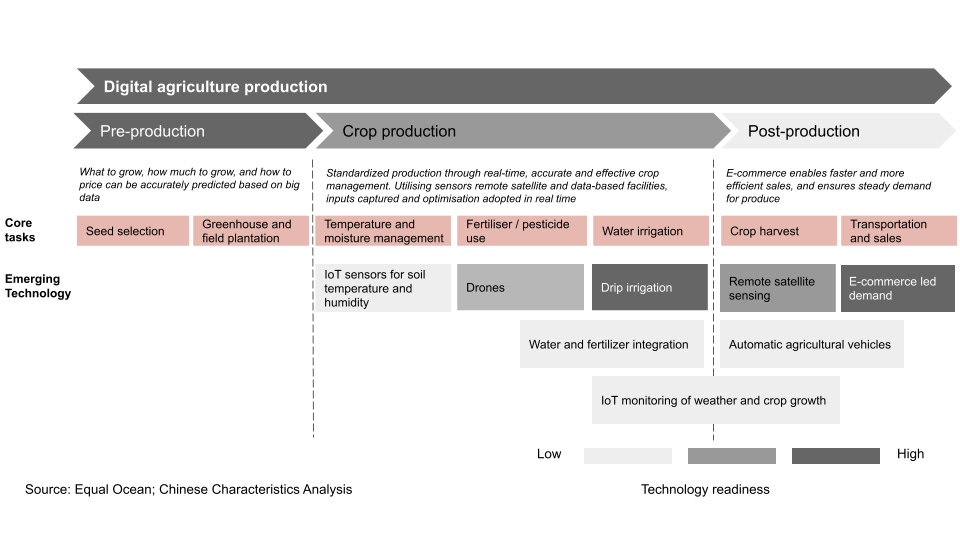 Digital agriculture production

Pre-production

Crop production

Post-production

What to grow, how much to grow, and how to price can be accurately predicted based on big data

Standardized production through real-time, accurate and effective crop management. Utilising sensors remote satellite and data-based facilities, inputs captured and optimisation adopted in real time

E-commerce enables faster and more efficient sales, and ensures steady demand for produce

Core tasks

Seed selection

Greenhouse and field plantation

Temperature and moisture management

Fertiliser / pesticide use

Water irrigation

Crop harvest

Transportation and sales

Emerging Technology

IoT sensors for soil temperature and humidity

Drones

Drip irrigation

Remote satellite sensing

E-commerce led demand

Water and fertilizer integration

Automatic agricultural vehicles

IoT monitoring of weather and crop growth

Low

High

Source: Equal Ocean; Chinese Characteristics Analysis

Technology readiness